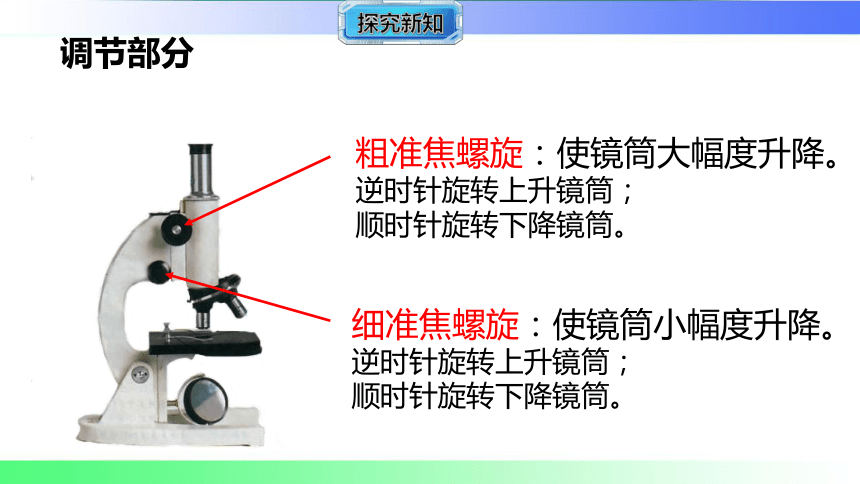 探究新知

调节部分

粗准焦螺旋：使镜筒大幅度升降。
逆时针旋转上升镜筒；
顺时针旋转下降镜筒。

细准焦螺旋：使镜筒小幅度升降。
逆时针旋转上升镜筒；
顺时针旋转下降镜筒。